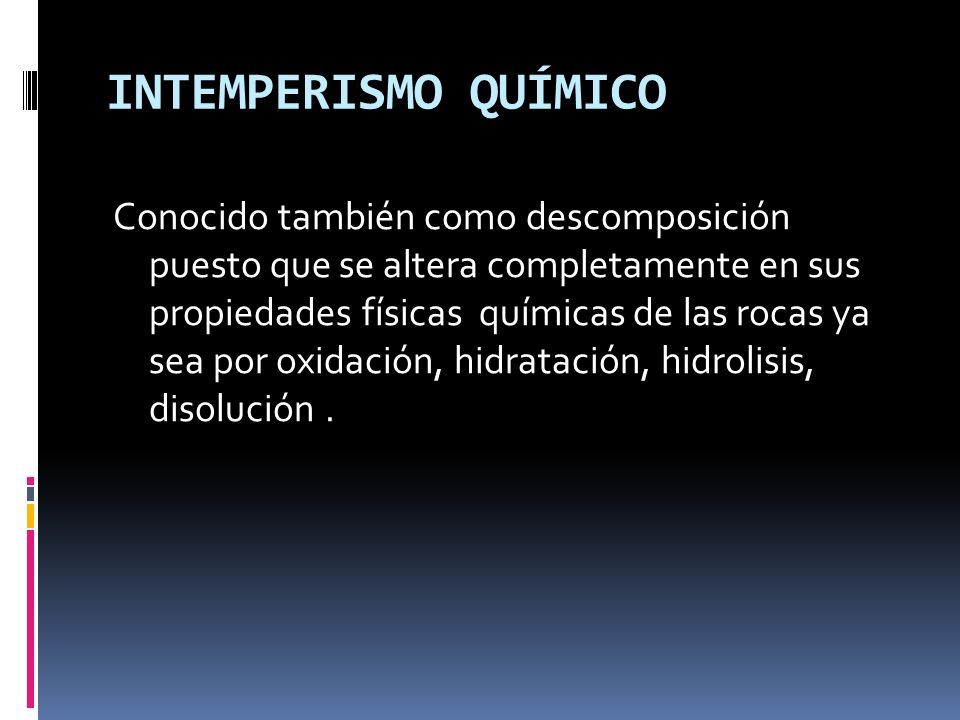 INTEMPERISMO QUÍMICO

Conocido también como descomposición puesto que se altera completamente en sus propiedades físicas  químicas de las rocas ya sea por oxidación, hidratación, hidrolisis, disolución .